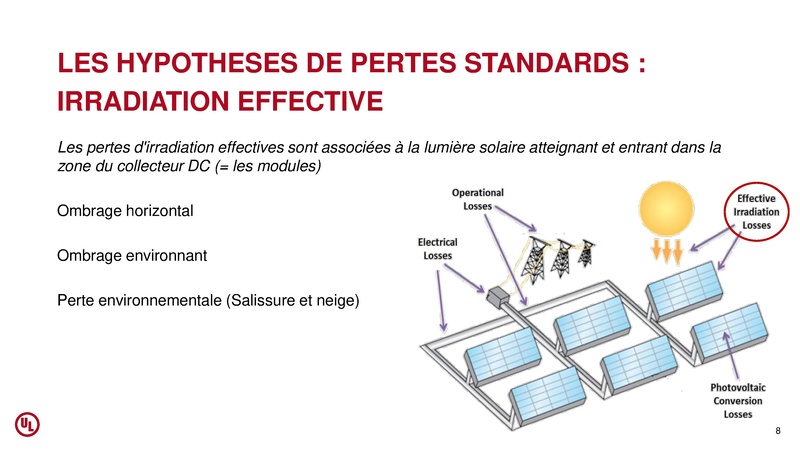 LES HYPOTHESES DE PERTES STANDARDS : IRRADIATION EFFECTIVE

Les pertes d'irradiation effectives sont associées à la lumière solaire atteignant et entrant dans la zone du collecteur DC (= les modules)

Ombrage horizontal

Ombrage environnant

Perte environnementale (Salissure et neige)

Operational Losses

Electrical Losses

Effective Irradiation Losses

Photovoltaic Conversion Losses

UL

8